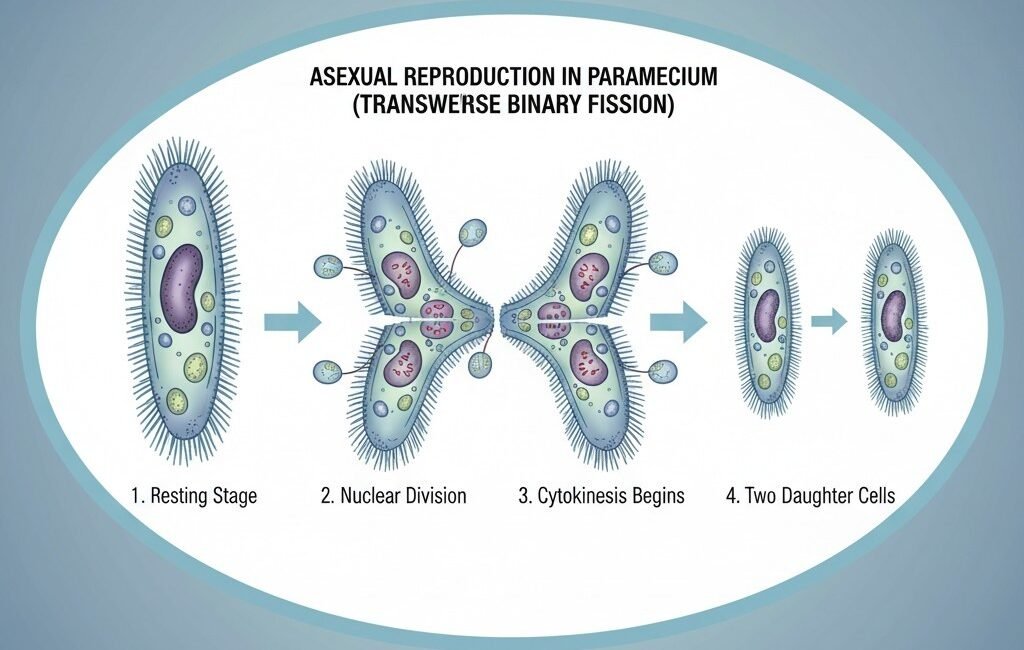 ASEXUAL REPRODUCTION IN PARAMECIUM
(TRANSWERSE BINARY FISSION)

1. Resting Stage

2. Nuclear Division

3. Cytokinesis Begins

4. Two Daughter Cells